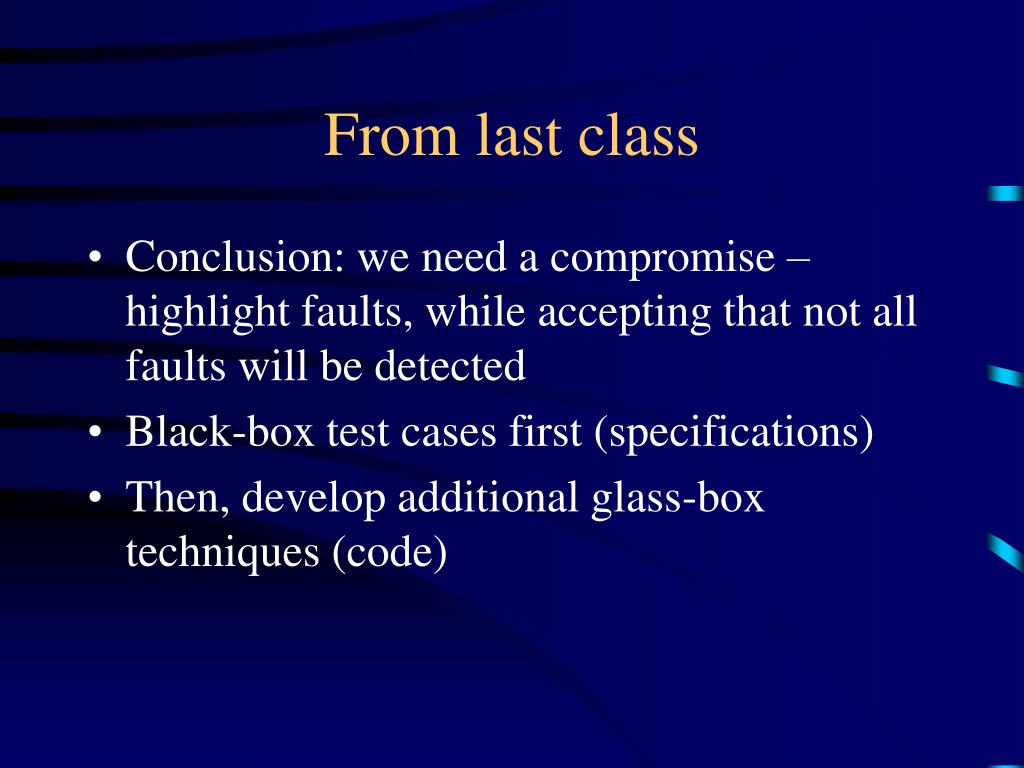 From last class

• Conclusion: we need a compromise – highlight faults, while accepting that not all faults will be detected
• Black-box test cases first (specifications)
• Then, develop additional glass-box techniques (code)